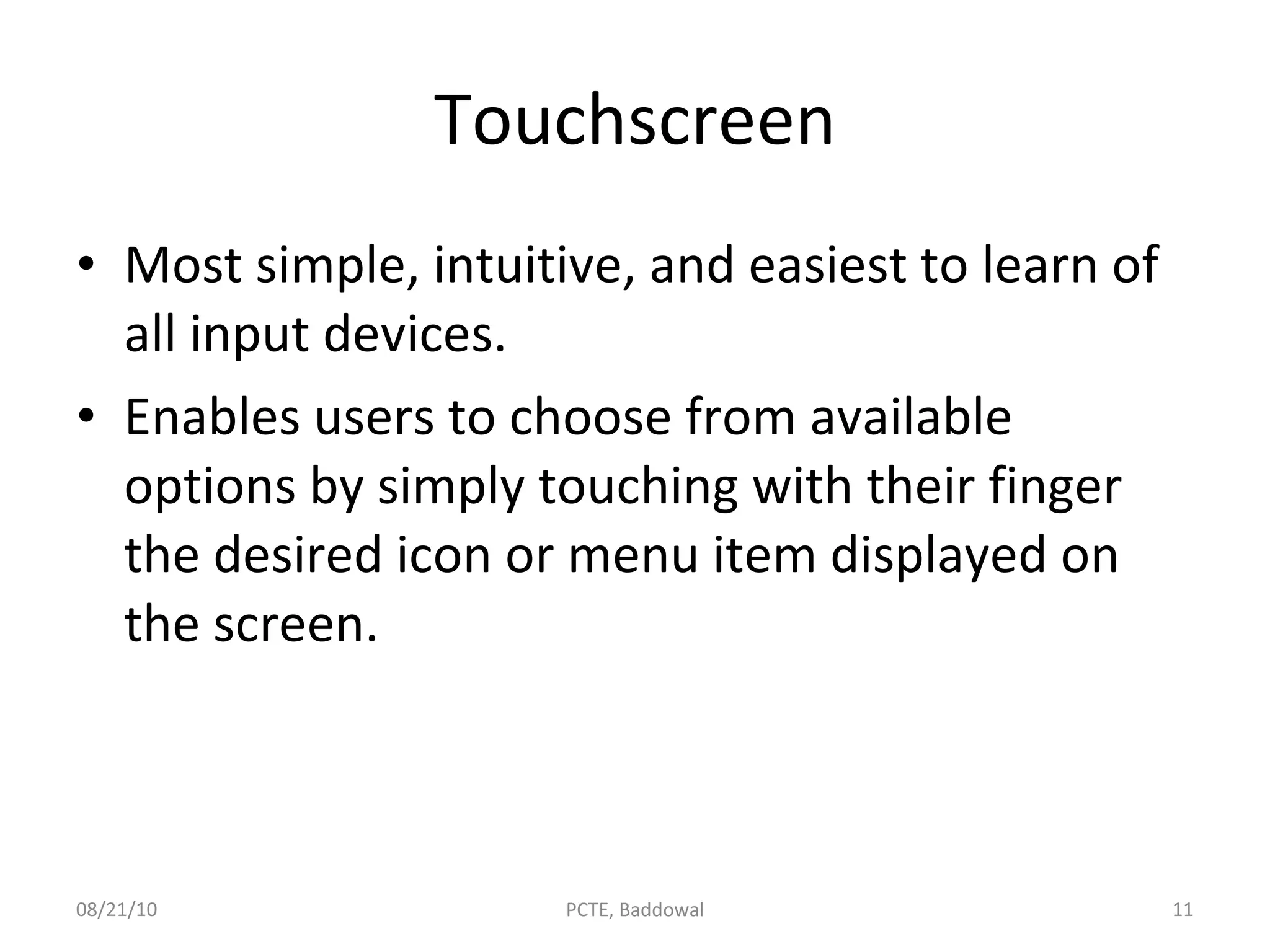 Touchscreen

• Most simple, intuitive, and easiest to learn of all input devices.

• Enables users to choose from available options by simply touching with their finger the desired icon or menu item displayed on the screen.

08/21/10 PCTE, Baddowal 11